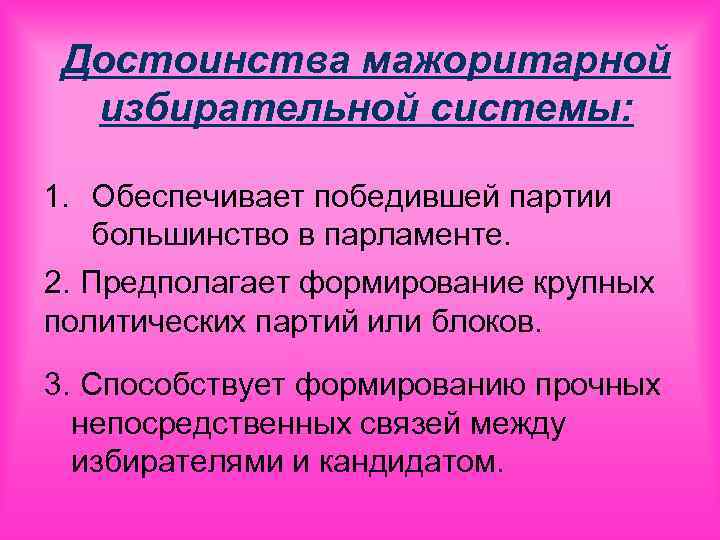 Достоинства мажоритарной избирательной системы:

1. Обеспечивает победившей партии большинство в парламенте.

2. Предполагает формирование крупных политических партий или блоков.

3. Способствует формированию прочных непосредственных связей между избирателями и кандидатом.